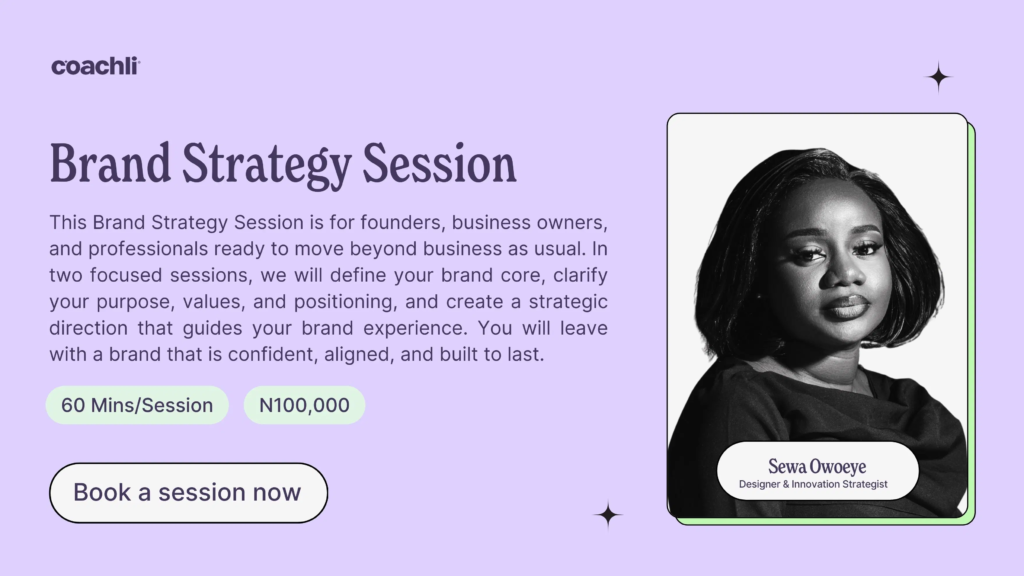 coachli

Brand Strategy Session

This Brand Strategy Session is for founders, business owners, and professionals ready to move beyond business as usual. In two focused sessions, we will define your brand core, clarify your purpose, values, and positioning, and create a strategic direction that guides your brand experience. You will leave with a brand that is confident, aligned, and built to last.

60 Mins/Session

N100,000

Book a session now

Sewa Owoeye
Designer & Innovation Strategist